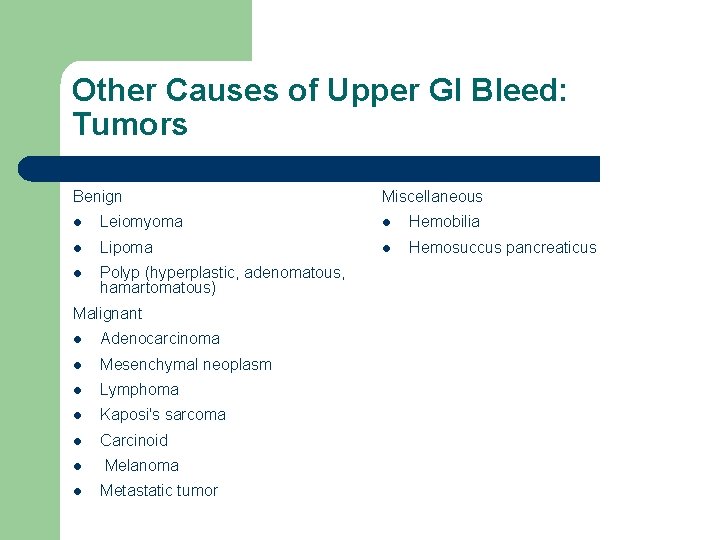 Other Causes of Upper GI Bleed: Tumors

Benign
- Leiomyoma
- Lipoma
- Polyp (hyperplastic, adenomatous, hamartomatous)

Malignant
- Adenocarcinoma
- Mesenchymal neoplasm
- Lymphoma
- Kaposi's sarcoma
- Carcinoid
- Melanoma
- Metastatic tumor

Miscellaneous
- Hemobilia
- Hemosuccus pancreaticus